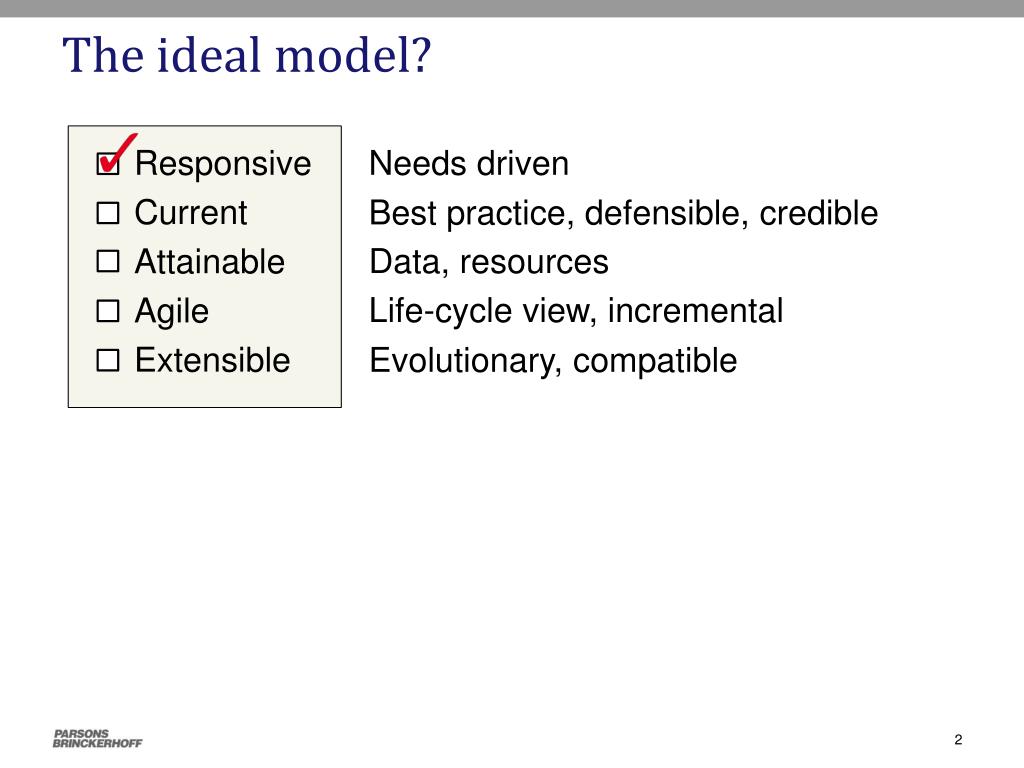 The ideal model?

☑ Responsive
☐ Current
☐ Attainable
☐ Agile
☐ Extensible

Needs driven
Best practice, defensible, credible
Data, resources
Life-cycle view, incremental
Evolutionary, compatible

PARSONS BRINCKERHOFF

2